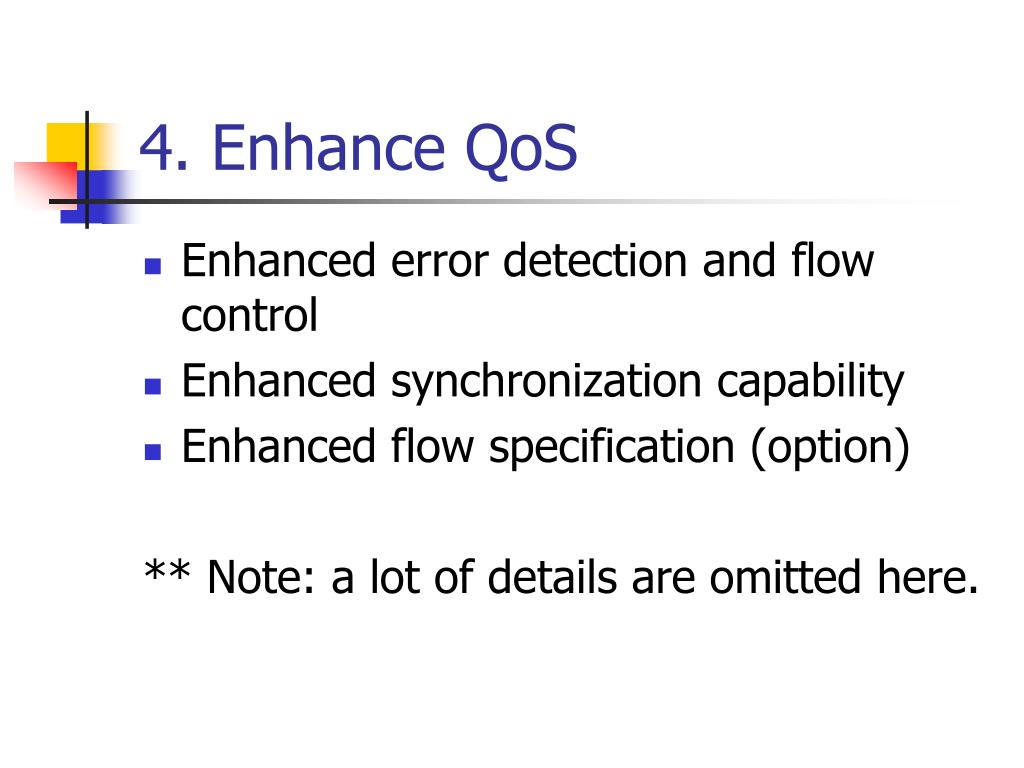 4. Enhance QoS

- Enhanced error detection and flow control
- Enhanced synchronization capability
- Enhanced flow specification (option)

** Note: a lot of details are omitted here.